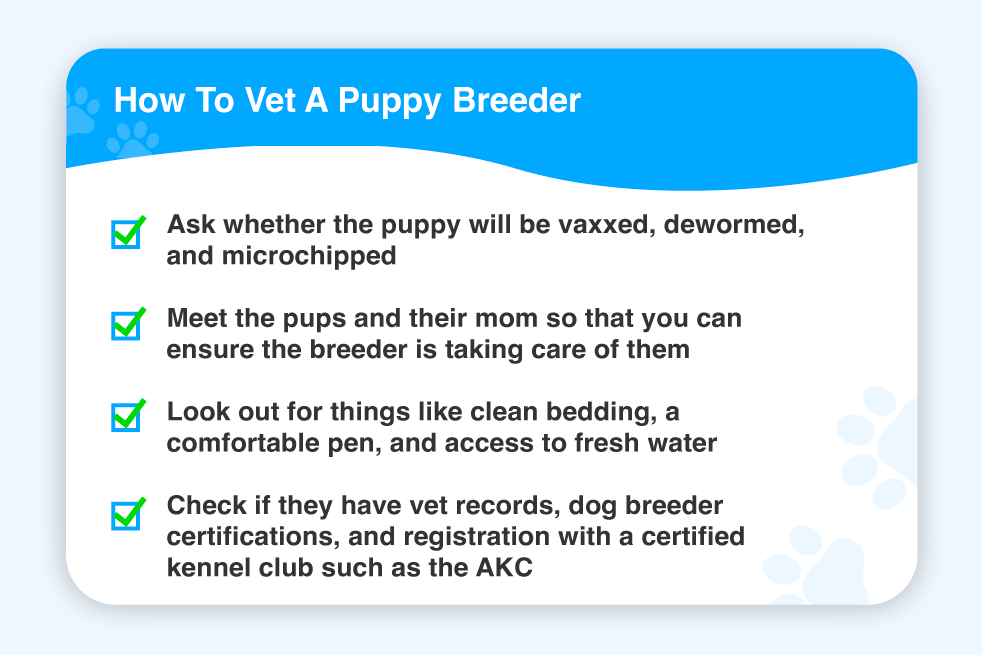 How To Vet A Puppy Breeder

Ask whether the puppy will be vaxxed, dewormed, and microchipped

Meet the pups and their mom so that you can ensure the breeder is taking care of them

Look out for things like clean bedding, a comfortable pen, and access to fresh water

Check if they have vet records, dog breeder certifications, and registration with a certified kennel club such as the AKC